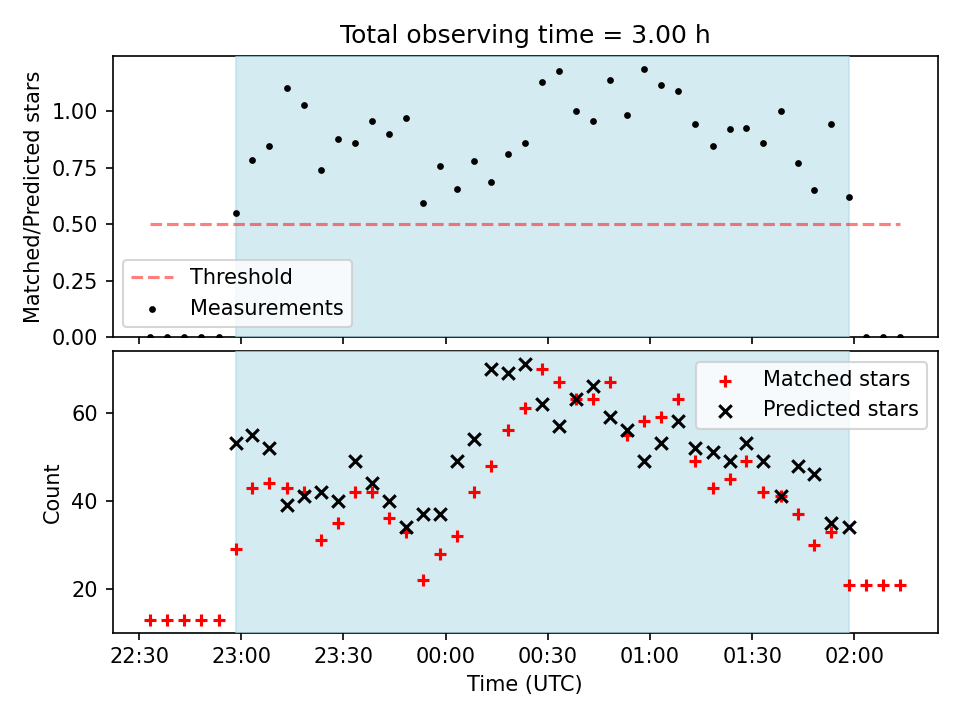 Total observing time = 3.00 h

Matched/Predicted stars

1.00
0.75
0.50
0.25
0.00

Threshold
Measurements

Count

60
40
20

Matched stars
Predicted stars

22:30
23:00
23:30
00:00
00:30
01:00
01:30
02:00

Time (UTC)